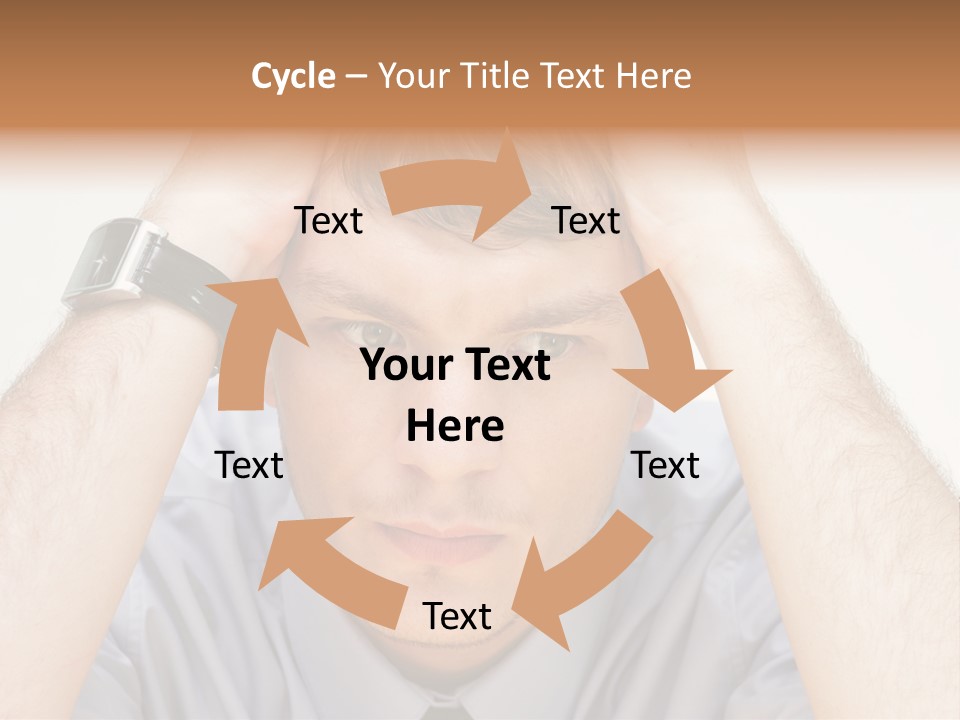 Cycle – Your Title Text Here

Text

Text

Your Text Here

Text

Text

Text